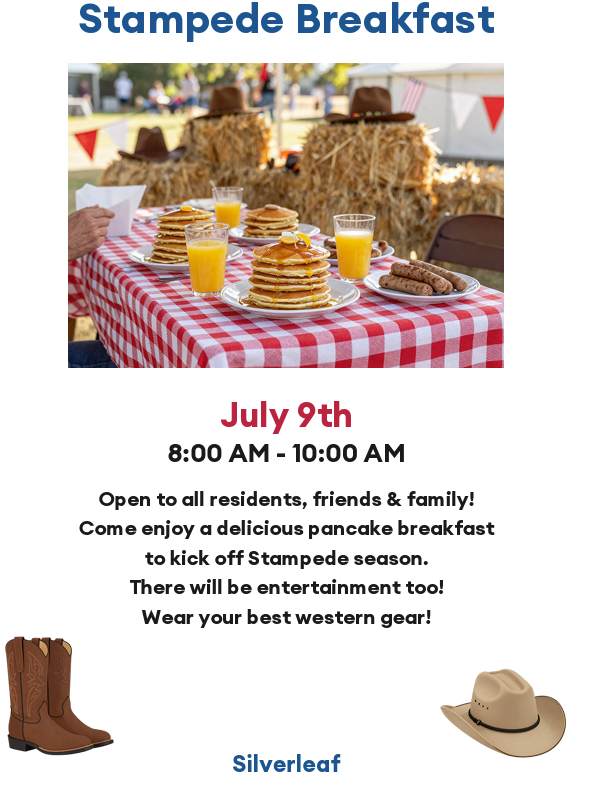 Stampede Breakfast

July 9th

8:00 AM - 10:00 AM

Open to all residents, friends & family! Come enjoy a delicious pancake breakfast to kick off Stampede season. There will be entertainment too! Wear your best western gear!

Silverleaf